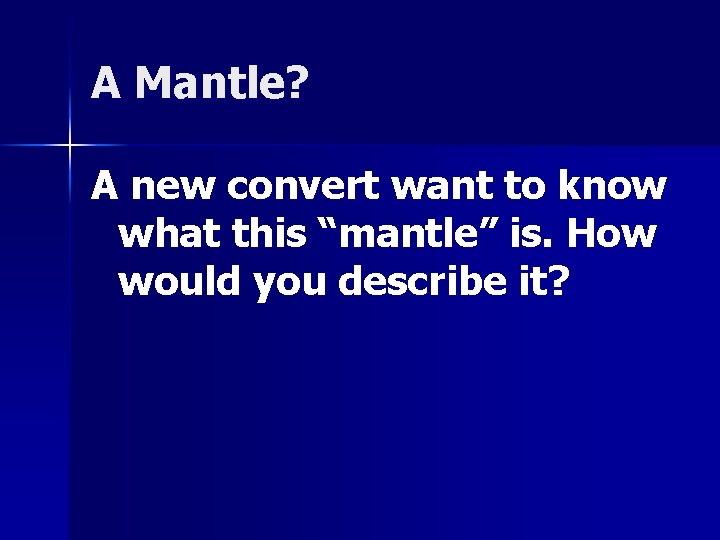 A Mantle?

A new convert want to know what this "mantle" is. How would you describe it?